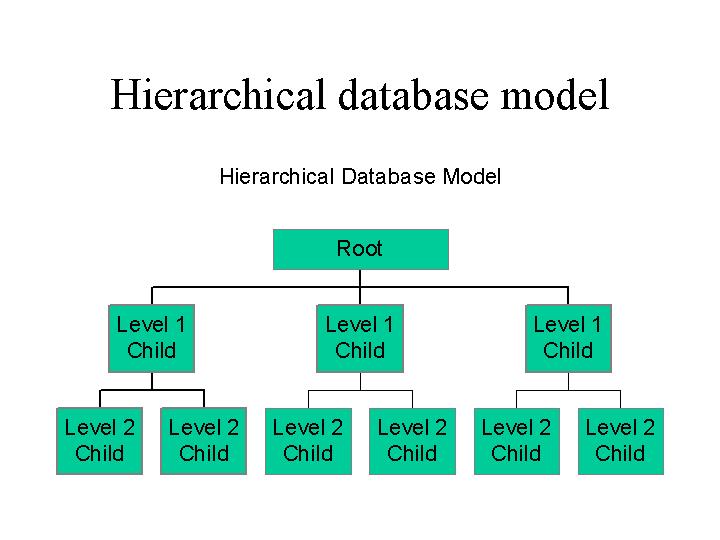 Hierarchical database model

Hierarchical Database Model

Root

Level 1 Child

Level 1 Child

Level 1 Child

Level 2 Child

Level 2 Child

Level 2 Child

Level 2 Child

Level 2 Child

Level 2 Child